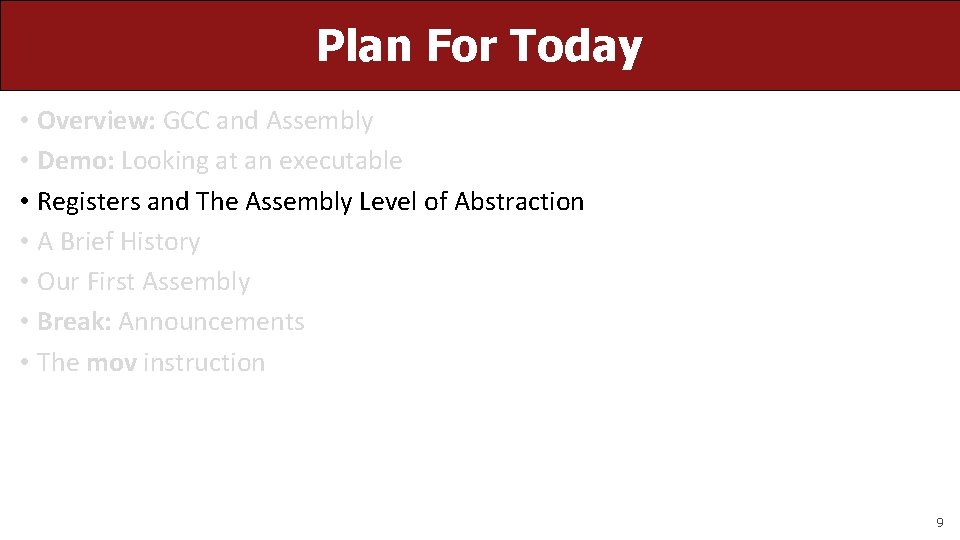 Plan For Today

• Overview: GCC and Assembly
• Demo: Looking at an executable
• Registers and The Assembly Level of Abstraction
• A Brief History
• Our First Assembly
• Break: Announcements
• The mov instruction

9